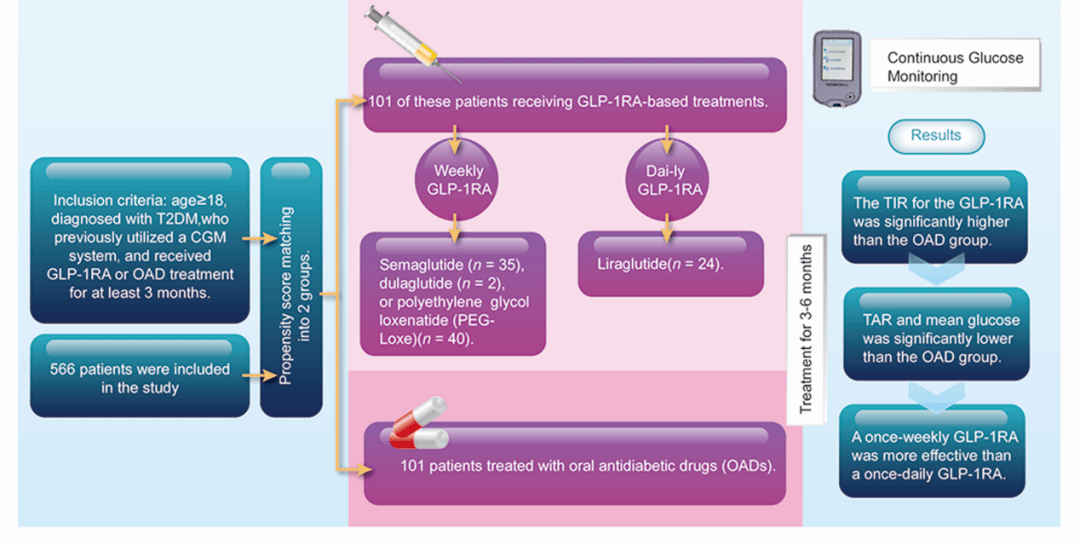 Inclusion criteria: age≥18, diagnosed with T2DM,who previously utilized a CGM system, and received GLP-1RA or OAD treatment for at least 3 months.

566 patients were included in the study

Propensity score matching into 2 groups.

101 of these patients receiving GLP-1RA-based treatments.

Weekly GLP-1RA

Dai-ly GLP-1RA

Semaglutide ($n$ = 35), dulaglutide ($n$ = 2), or polyethylene glycol loxenatide (PEG-Loxe)($n$ = 40).

Liraglutide($n$ = 24).

101 patients treated with oral antidiabetic drugs (OADs).

Treatment for 3-6 months

Continuous Glucose Monitoring

Results

The TIR for the GLP-1RA was significantly higher than the OAD group.

TAR and mean glucose was significantly lower than the OAD group.

A once-weekly GLP-1RA was more effective than a once-daily GLP-1RA.